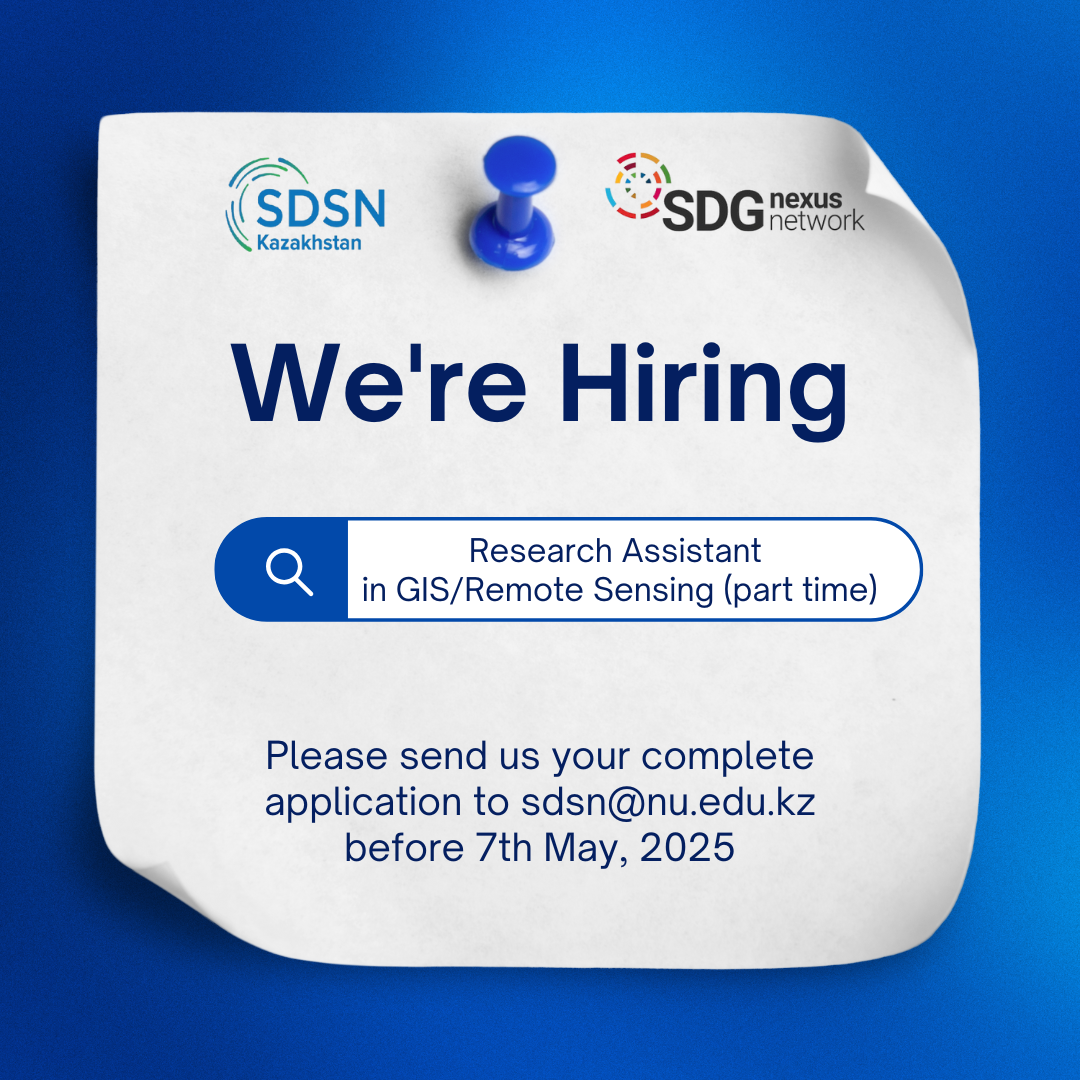 SDSN
Kazakhstan

SDG nexus network

We're Hiring

Research Assistant
in GIS/Remote Sensing (part time)

Please send us your complete application to sdsn@nu.edu.kz before 7th May, 2025